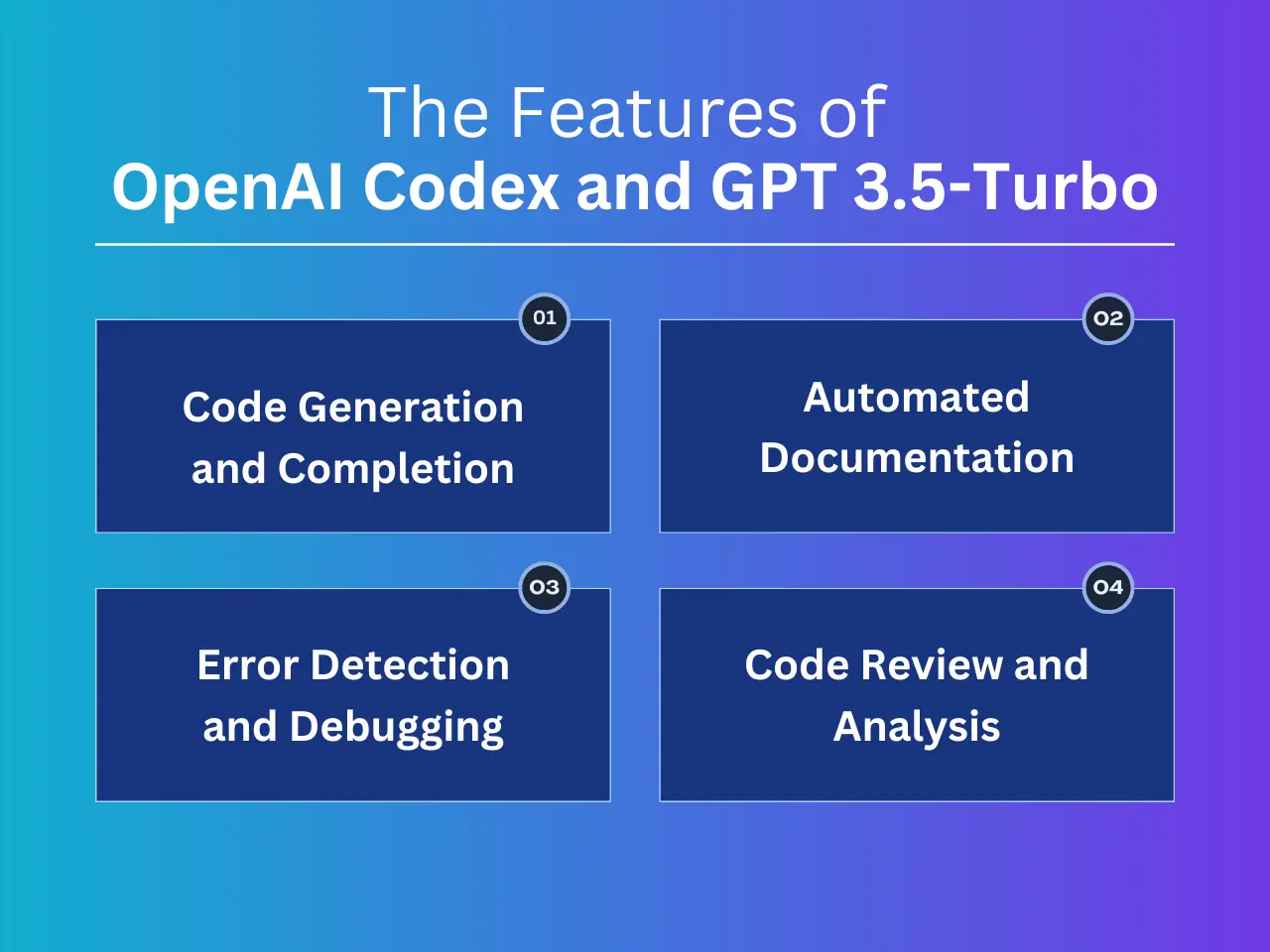 The Features of
OpenAI Codex and GPT 3.5-Turbo

01

Code Generation and Completion

02

Automated Documentation

03

Error Detection and Debugging

04

Code Review and Analysis